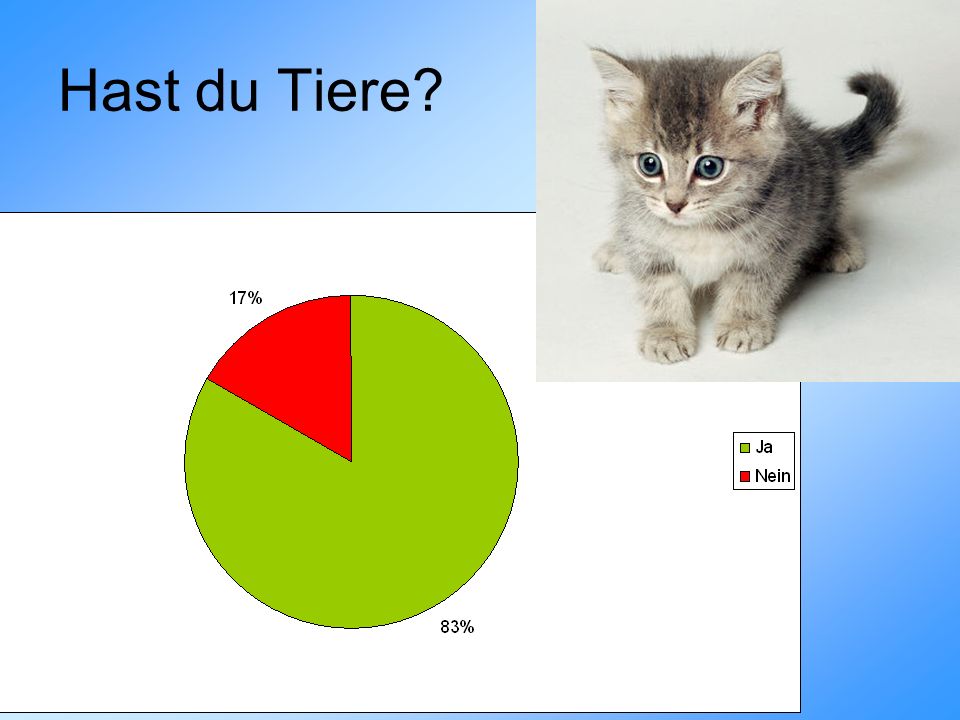 Hast du Tiere?

17%

83%

Ja
Nein